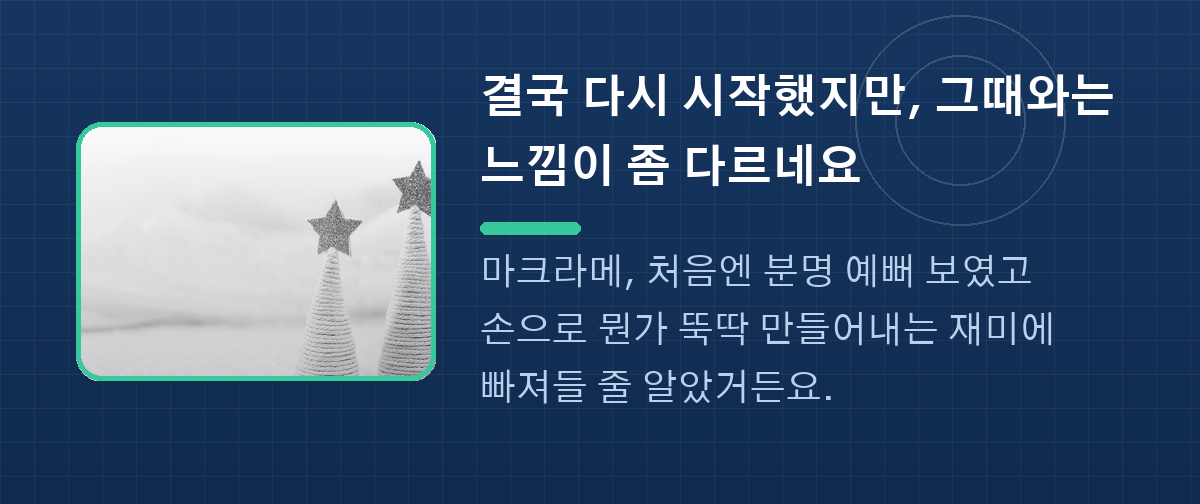 결국 다시 시작했지만, 그때와는 느낌이 좀 다르네요

마크라메, 처음엔 분명 예뻐 보였고 손으로 뭔가 뚝딱 만들어내는 재미에 빠져들 줄 알았거든요.